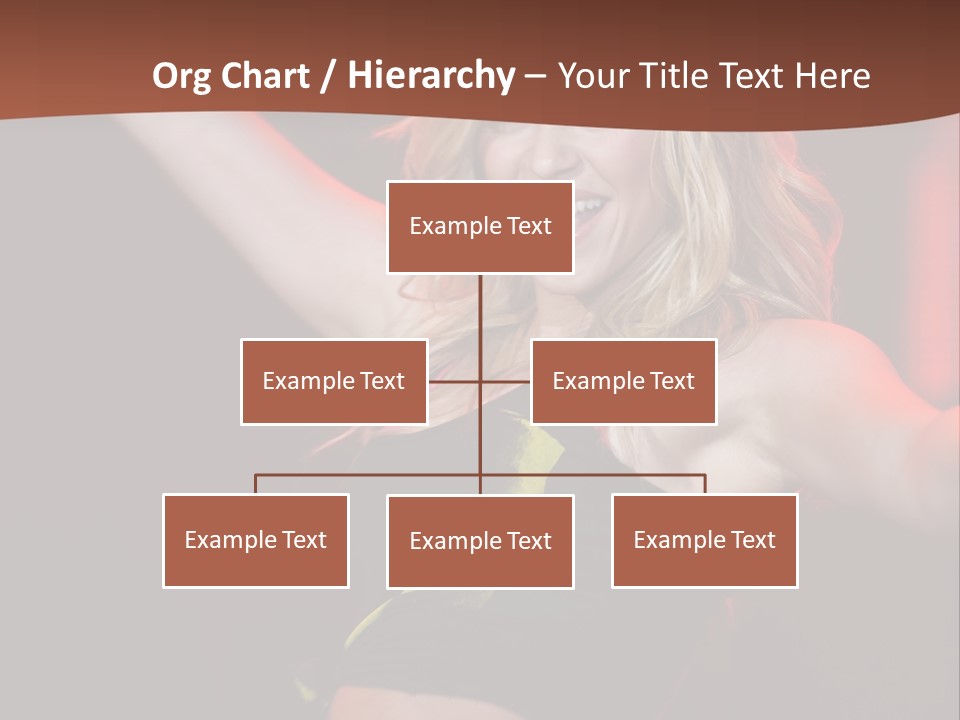 Org Chart / Hierarchy – Your Title Text Here

Example Text

Example Text

Example Text

Example Text

Example Text

Example Text